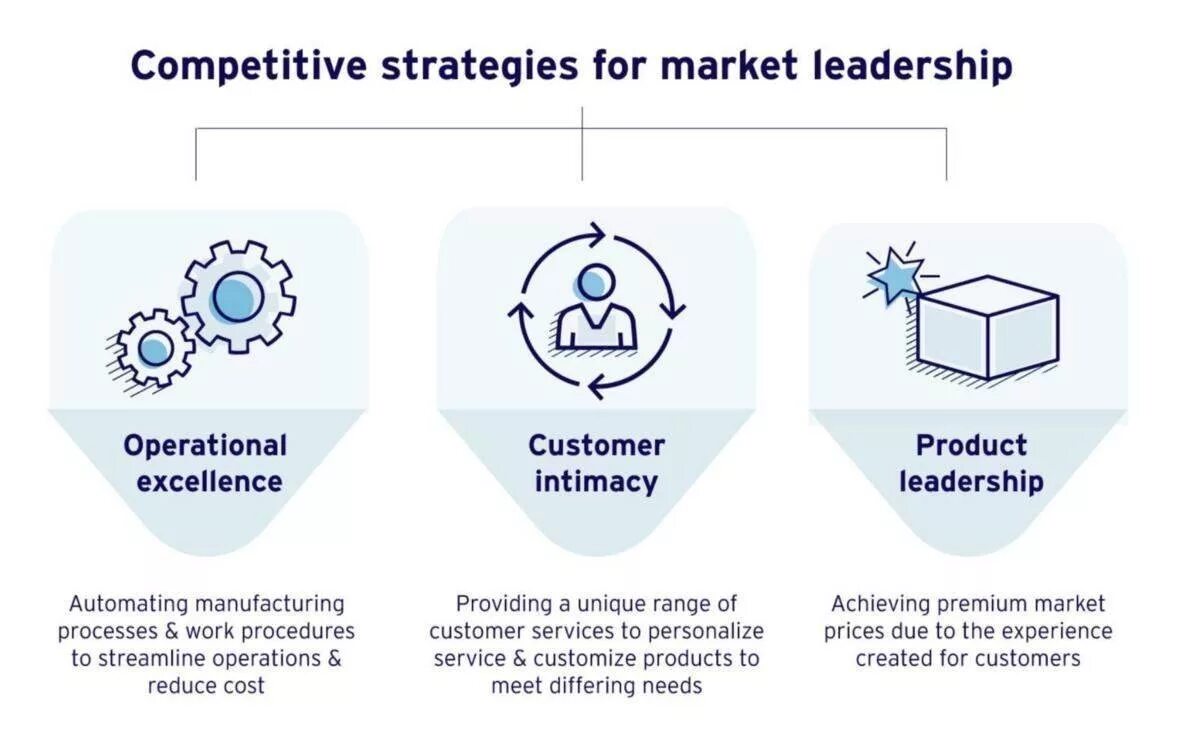 Competitive strategies for market leadership

Operational excellence

Automating manufacturing processes & work procedures to streamline operations & reduce cost

Customer intimacy

Providing a unique range of customer services to personalize service & customize products to meet differing needs

Product leadership

Achieving premium market prices due to the experience created for customers